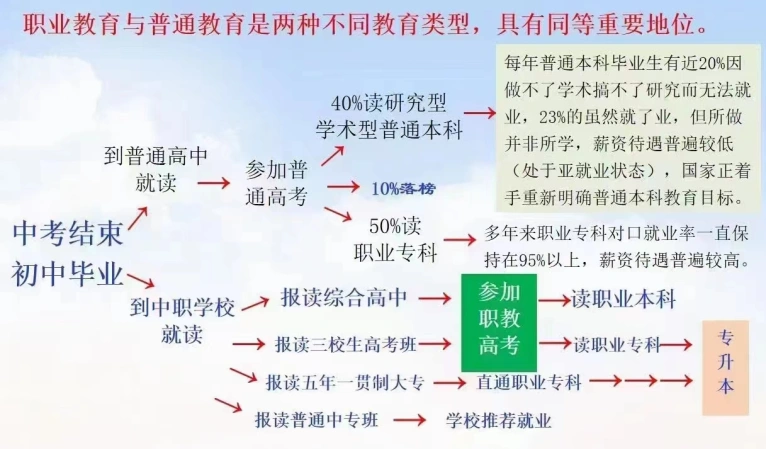 职业教育与普通教育是两种不同教育类型，具有同等重要地位。

中考结束
初中毕业

到普通高中就读

参加普通高考

40%读研究型学术型普通本科

每年普通本科毕业生有近20%因做不了学术搞不了研究而无法就业，23%的虽然就了业，但所做并非所学，薪资待遇普遍较低（处于亚就业状态），国家正着手重新明确普通本科教育目标。

10%落榜

50%读职业专科

多年来职业专科对口就业率一直保持在95%以上，薪资待遇普遍较高。

到中职学校就读

报读综合高中

报读三校生高考班

参加职教高考

读职业本科

读职业专科

专升本

报读五年一贯制大专

直通职业专科

报读普通中专班

学校推荐就业